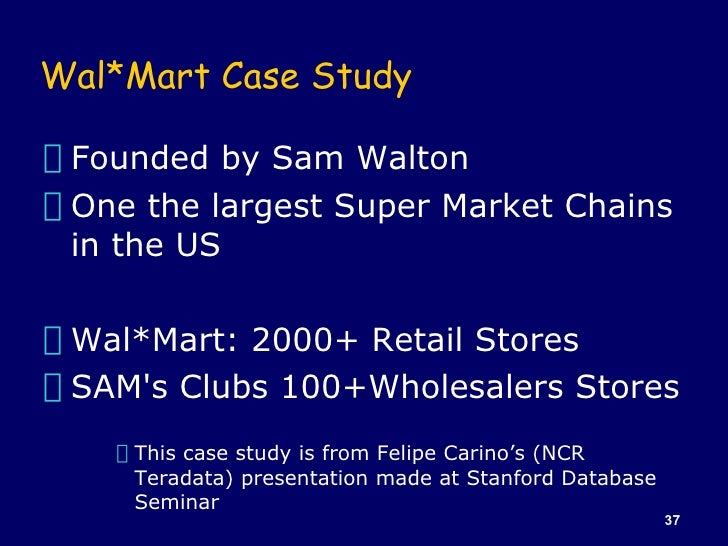 Wal*Mart Case Study

Founded by Sam Walton

One the largest Super Market Chains in the US

Wal*Mart: 2000+ Retail Stores

SAM's Clubs 100+Wholesalers Stores

This case study is from Felipe Carino's (NCR Teradata) presentation made at Stanford Database Seminar

37